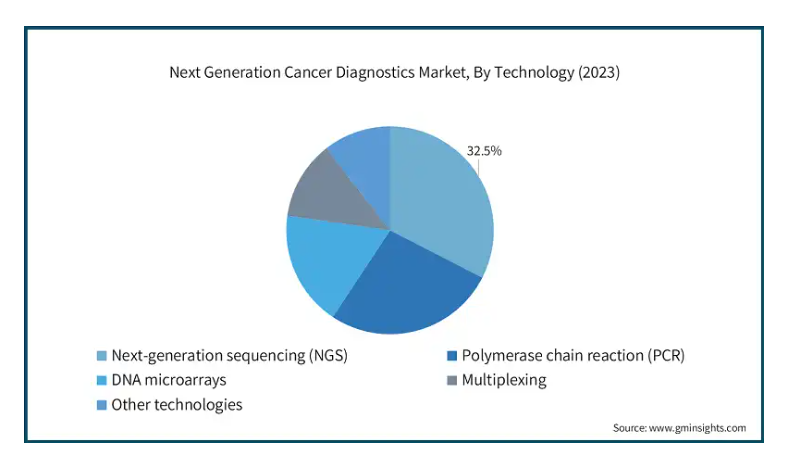 Next Generation Cancer Diagnostics Market, By Technology (2023)

32.5%

Next-generation sequencing (NGS)
Polymerase chain reaction (PCR)
DNA microarrays
Multiplexing
Other technologies

Source: www.gminsights.com